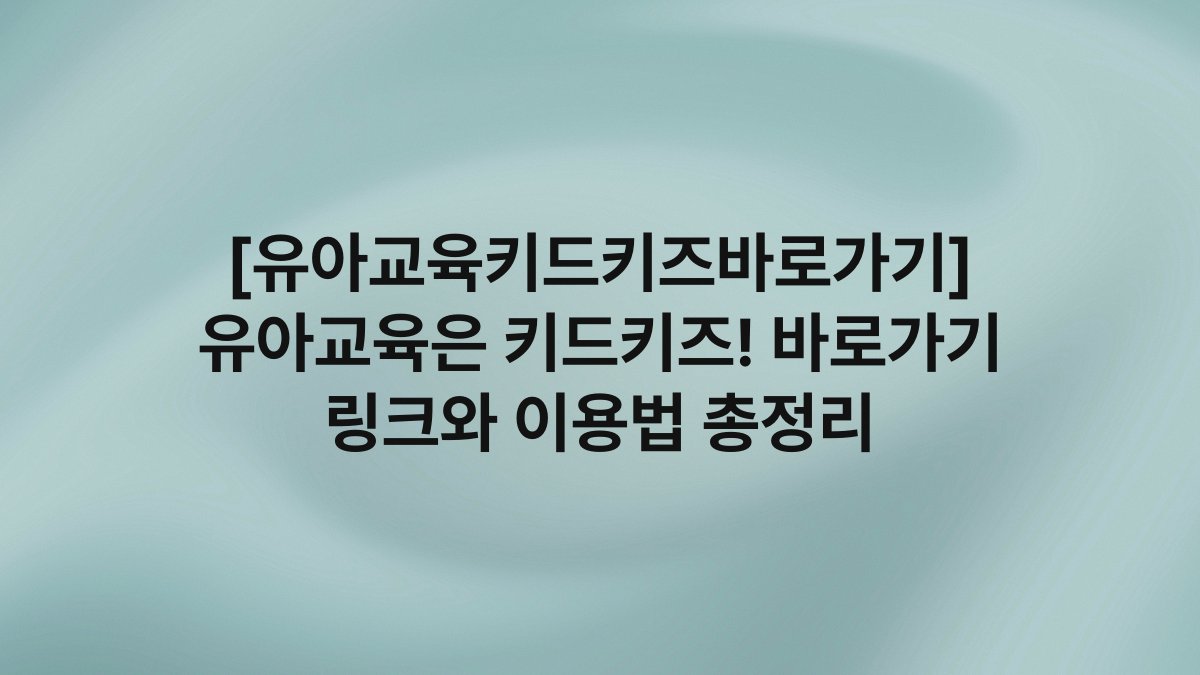 [유아교육키드키즈바로가기] 유아교육은 키드키즈! 바로가기 링크와 이용법 총정리